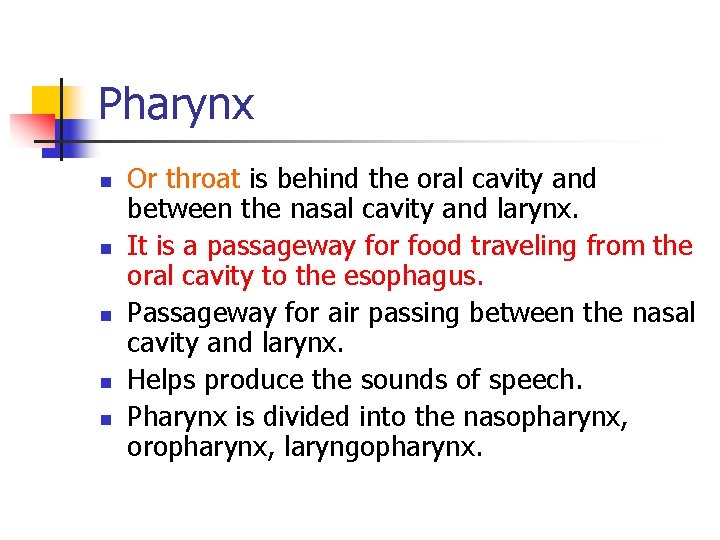 Pharynx

- Or throat is behind the oral cavity and between the nasal cavity and larynx.
- It is a passageway for food traveling from the oral cavity to the esophagus.
- Passageway for air passing between the nasal cavity and larynx.
- Helps produce the sounds of speech.
- Pharynx is divided into the nasopharynx, oropharynx, laryngopharynx.